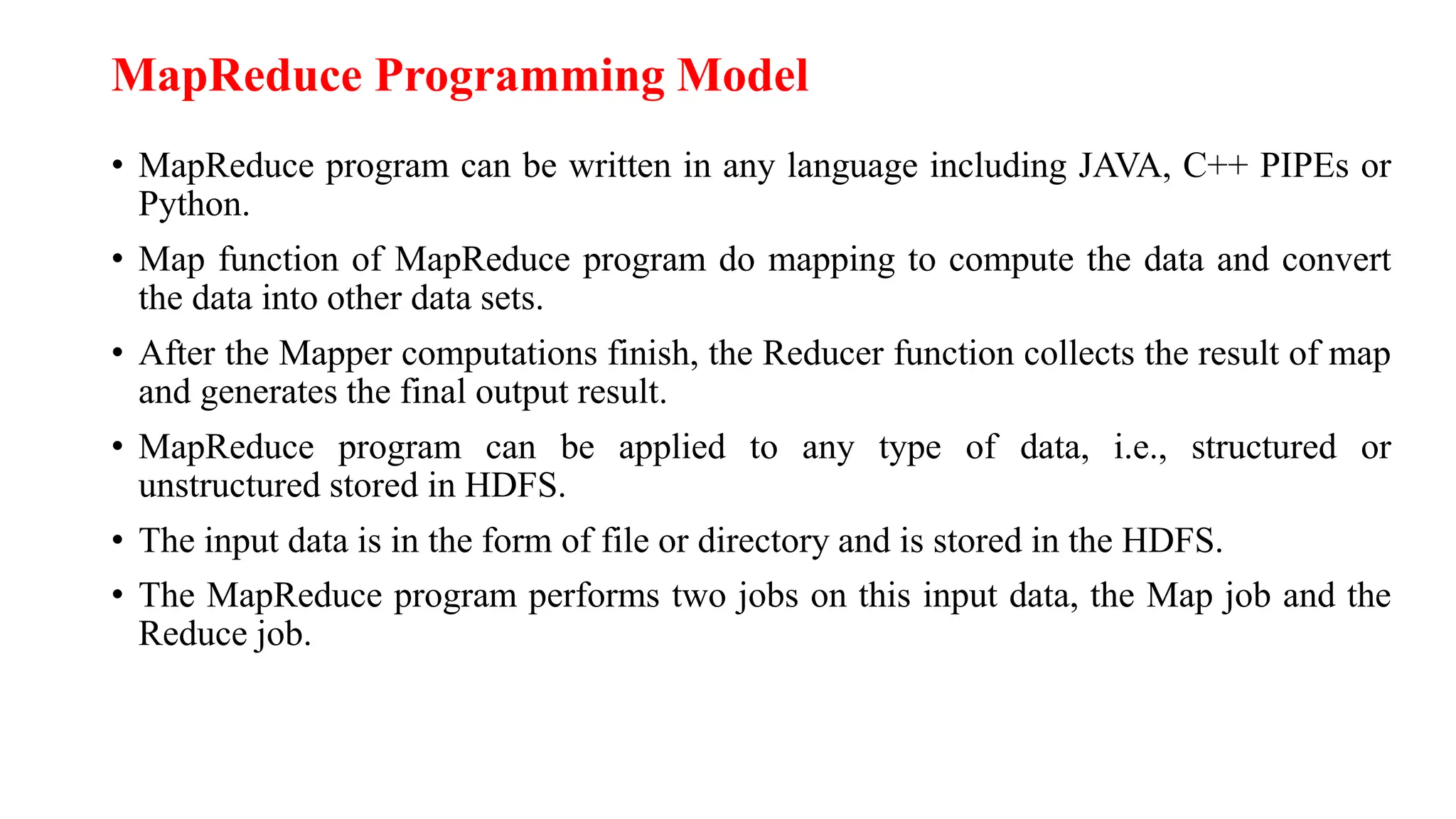 MapReduce Programming Model

• MapReduce program can be written in any language including JAVA, C++ PIPEs or Python.

• Map function of MapReduce program do mapping to compute the data and convert the data into other data sets.

• After the Mapper computations finish, the Reducer function collects the result of map and generates the final output result.

• MapReduce program can be applied to any type of data, i.e., structured or unstructured stored in HDFS.

• The input data is in the form of file or directory and is stored in the HDFS.

• The MapReduce program performs two jobs on this input data, the Map job and the Reduce job.